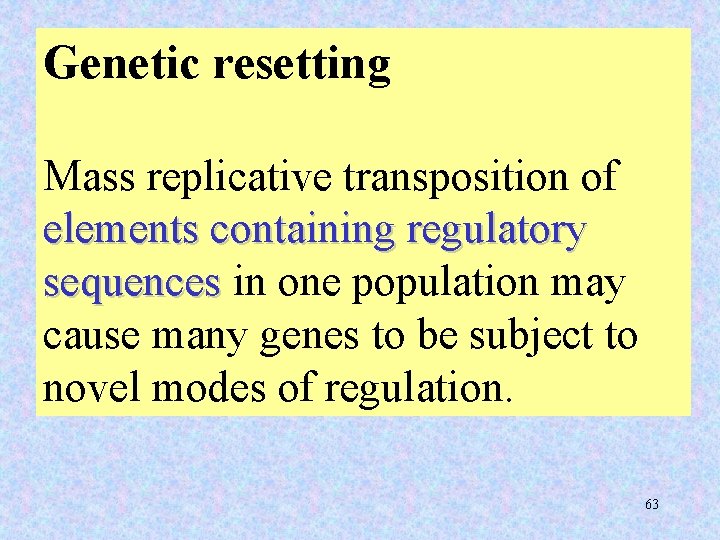 Genetic resetting

Mass replicative transposition of elements containing regulatory sequences in one population may cause many genes to be subject to novel modes of regulation.

63